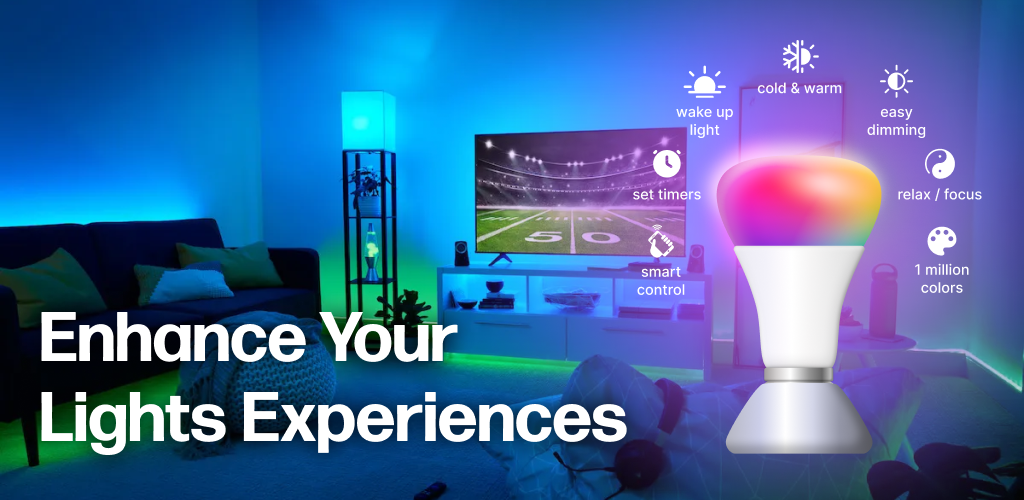 wake up light

cold & warm

easy dimming

set timers

relax / focus

smart control

1 million colors

50

Enhance Your Lights Experiences